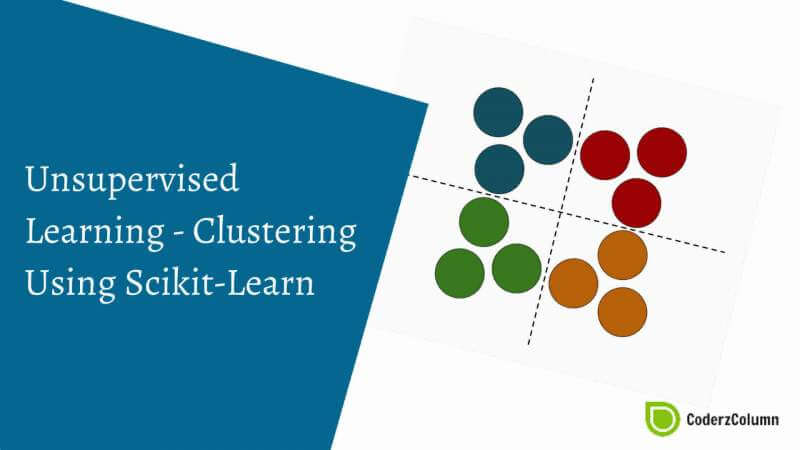 Unsupervised Learning - Clustering Using Scikit-Learn

CoderzColumn